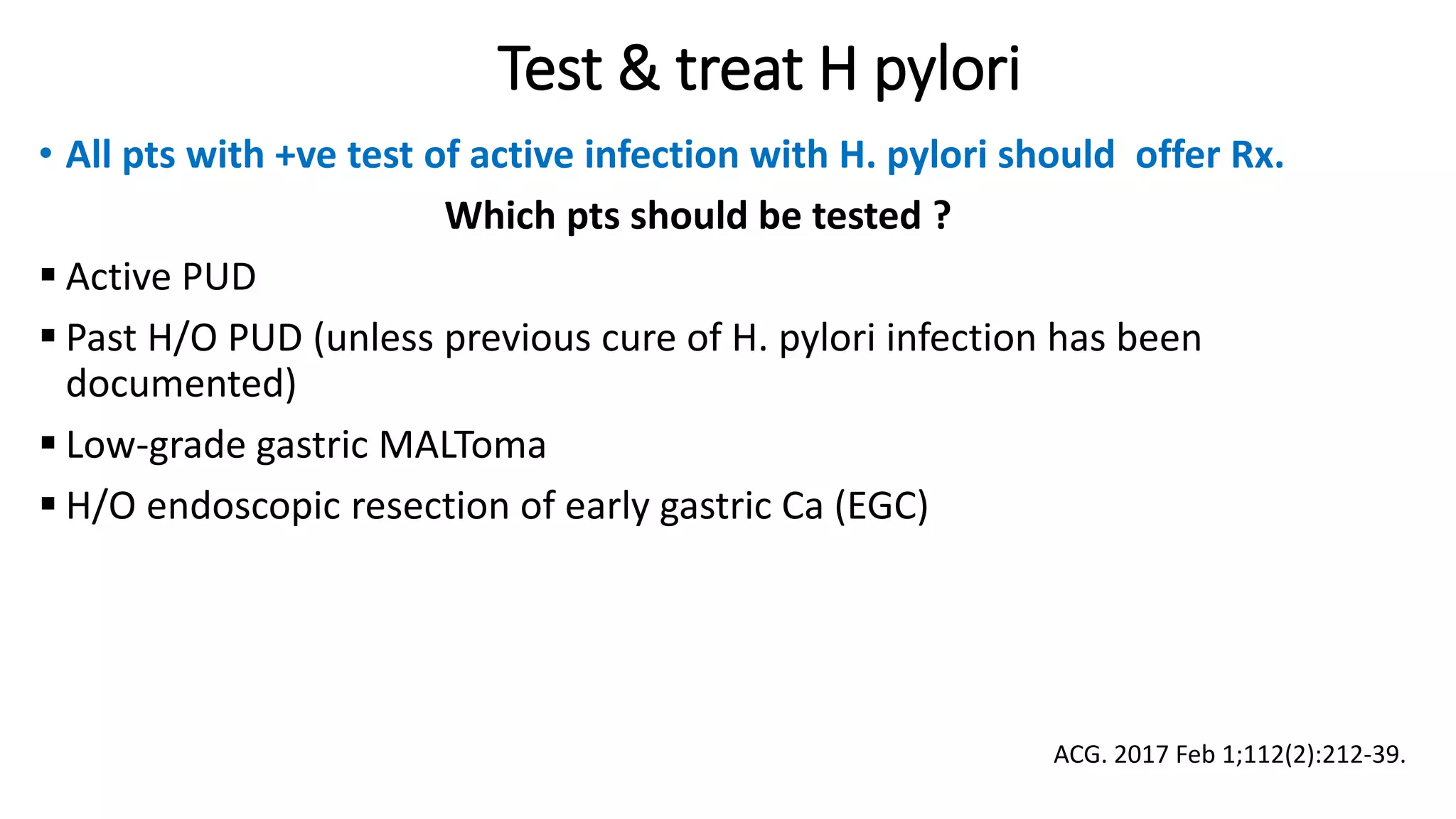 Test & treat H pylori

• All pts with +ve test of active infection with H. pylori should offer Rx.

Which pts should be tested ?

▪ Active PUD

▪ Past H/O PUD (unless previous cure of H. pylori infection has been documented)

▪ Low-grade gastric MALToma

▪ H/O endoscopic resection of early gastric Ca (EGC)

ACG. 2017 Feb 1;112(2):212-39.